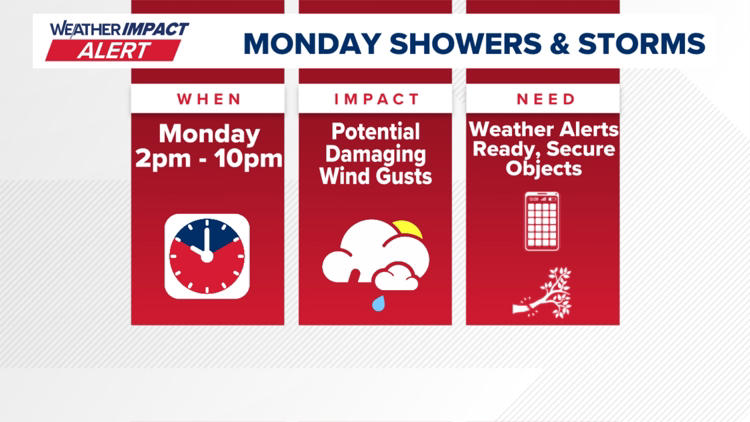 WEATHER IMPACT ALERT

MONDAY SHOWERS & STORMS

WHEN

Monday 2pm - 10pm

IMPACT

Potential Damaging Wind Gusts

NEED

Weather Alerts Ready, Secure Objects